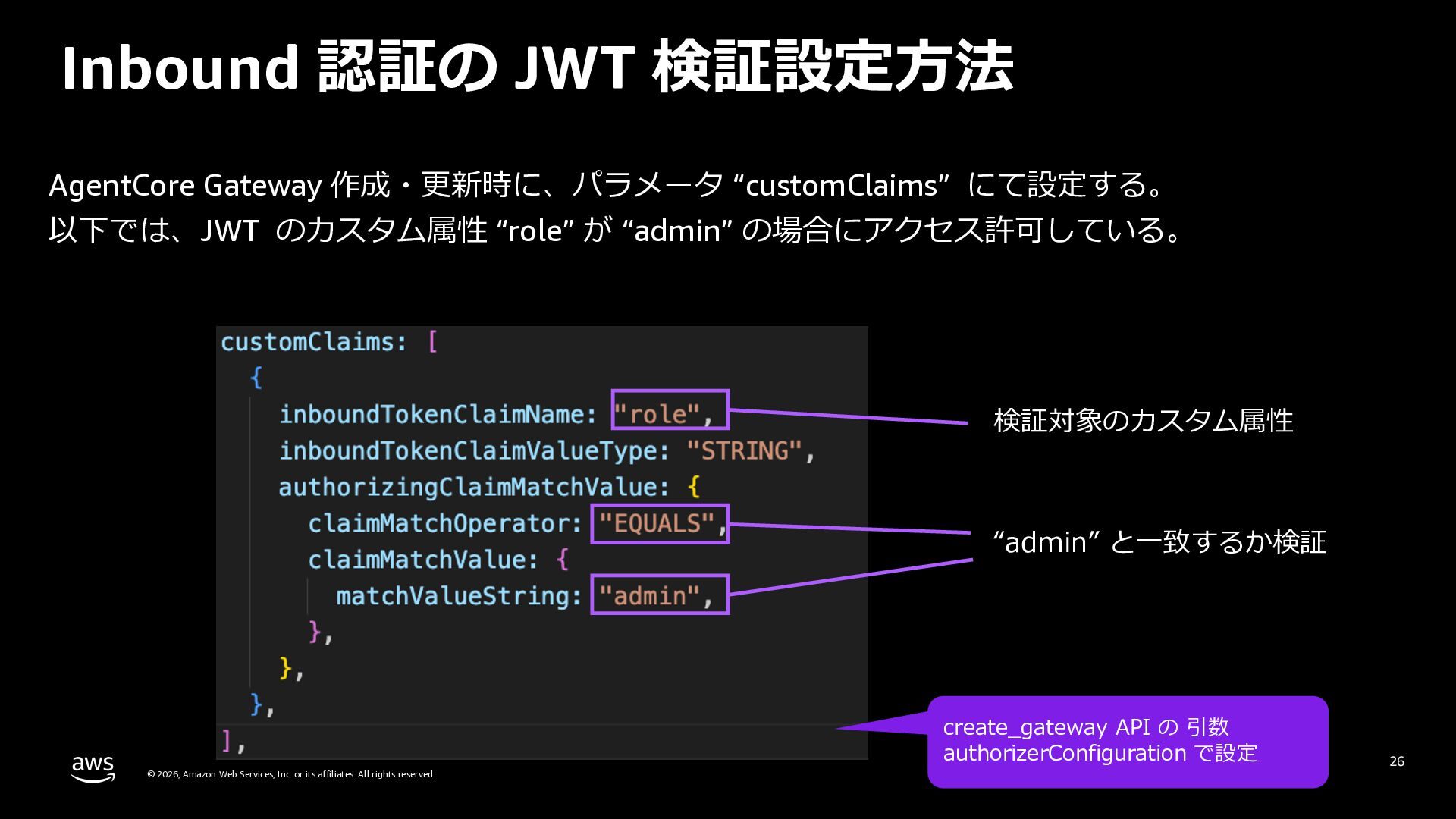 Inbound 認証の JWT 検証設定方法

AgentCore Gateway 作成・更新時に、パラメータ “customClaims” にて設定する。
以下では、JWT のカスタム属性 “role” が “admin” の場合にアクセス許可している。

customClaims: [
{
inboundTokenClaimName: "role",
inboundTokenClaimValueType: "STRING",
authorizingClaimMatchValue: {
claimMatchOperator: "EQUALS",
claimMatchValue: {
matchValueString: "admin",
},
},
},
],

検証対象のカスタム属性

“admin” と一致するか検証

create_gateway API の 引数 authorizerConfiguration で設定

aws

© 2026, Amazon Web Services, Inc. or its affiliates. All rights reserved.

26